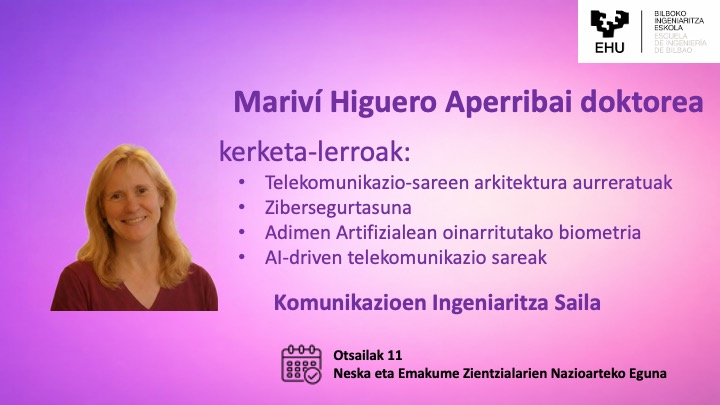 EHU
BILBOKO INGENIARITZA ESKOLA
ESCUELA DE INGENIERÍA DE BILBAO

Mariví Higuero Aperribai doktorea

kerketa-lerroak:
• Telekomunikazio-sareen arkitektura aurreratuak
• Zibersegurtasuna
• Adimen Artifizialean oinarritutako biometria
• AI-driven telekomunikazio sareak

Komunikazioen Ingeniaritza Saila

Otsailak 11
Neska eta Emakume Zientzialarien Nazioarteko Eguna